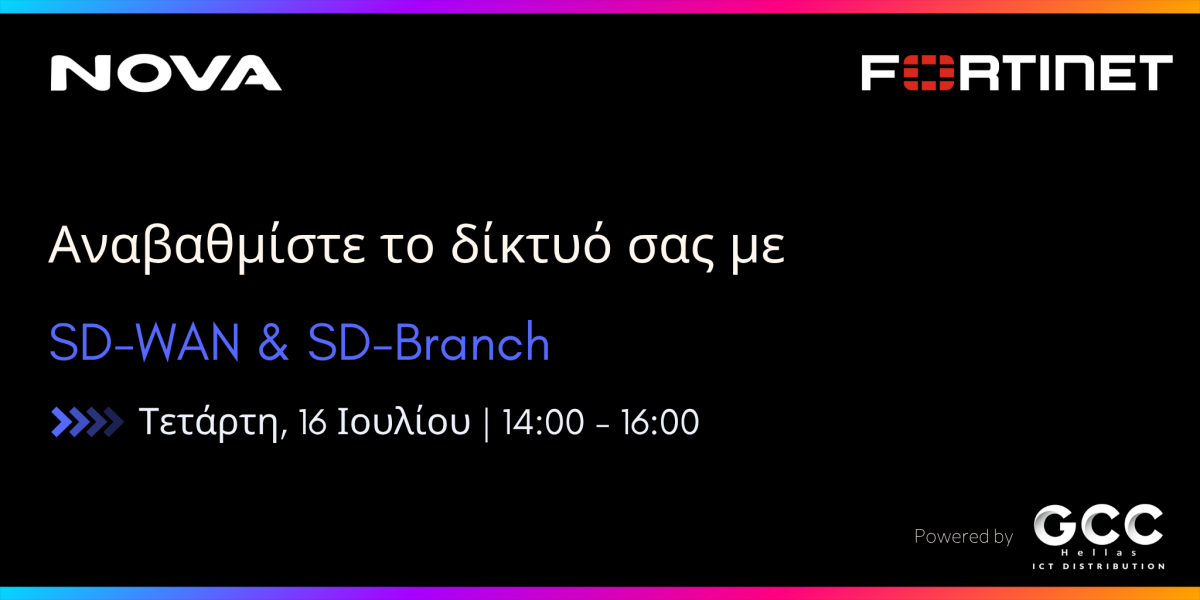 NOVA

FORTINET

Αναβαθμίστε το δίκτυό σας με

SD-WAN & SD-Branch

Τετάρτη, 16 Ιουλίου | 14:00 - 16:00

Powered by GCC Hellas ICT DISTRIBUTION